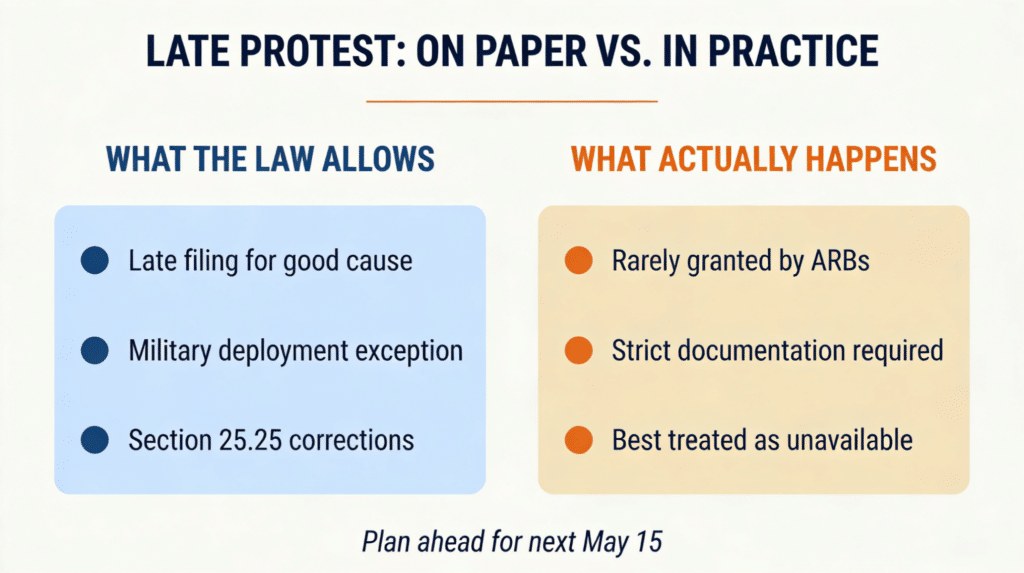 LATE PROTEST: ON PAPER VS. IN PRACTICE

WHAT THE LAW ALLOWS

Late filing for good cause

Military deployment exception

Section 25.25 corrections

WHAT ACTUALLY HAPPENS

Rarely granted by ARBs

Strict documentation required

Best treated as unavailable

Plan ahead for next May 15